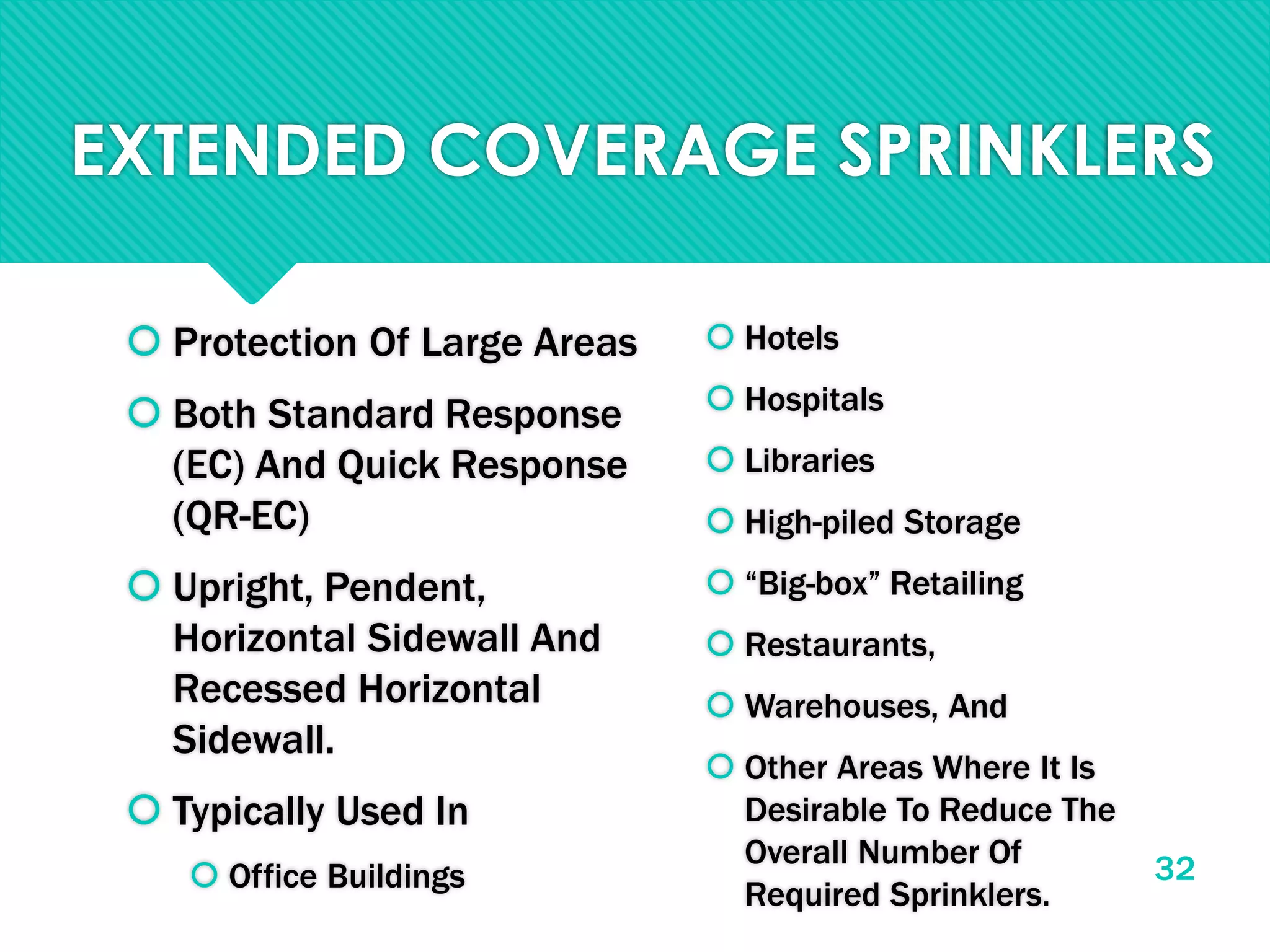 EXTENDED COVERAGE SPRINKLERS

Protection Of Large Areas

Both Standard Response (EC) And Quick Response (QR-EC)

Upright, Pendent, Horizontal Sidewall And Recessed Horizontal Sidewall.

Typically Used In

Office Buildings

Hotels

Hospitals

Libraries

High-piled Storage

“Big-box” Retailing

Restaurants,

Warehouses, And

Other Areas Where It Is Desirable To Reduce The Overall Number Of Required Sprinklers.

32